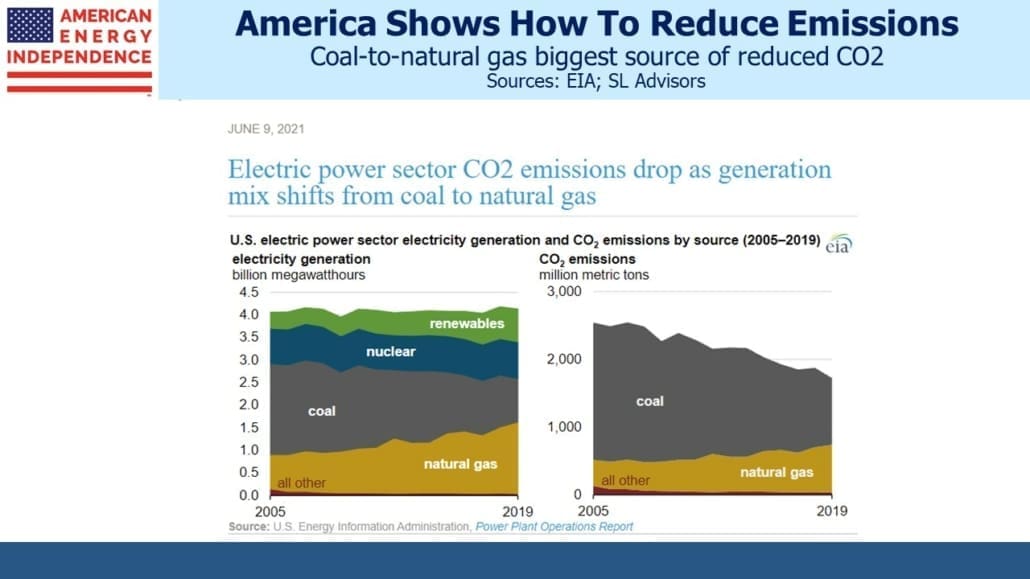 AMERICAN ENERGY INDEPENDENCE

America Shows How To Reduce Emissions
Coal-to-natural gas biggest source of reduced CO2
Sources: EIA; SL Advisors

JUNE 9, 2021

Electric power sector CO2 emissions drop as generation mix shifts from coal to natural gas

U.S. electric power sector electricity generation and $CO_2$ emissions by source (2005–2019) eia

electricity generation
billion megawatthours

4.5
4.0
3.5
3.0
2.5
2.0
1.5
1.0
0.5
0.0

renewables
nuclear
coal
natural gas
all other

2005
2019

$CO_2$ emissions
million metric tons

3,000
2,000
1,000
0

coal
natural gas
all other

2005
2019

Source: U.S. Energy Information Administration, Power Plant Operations Report